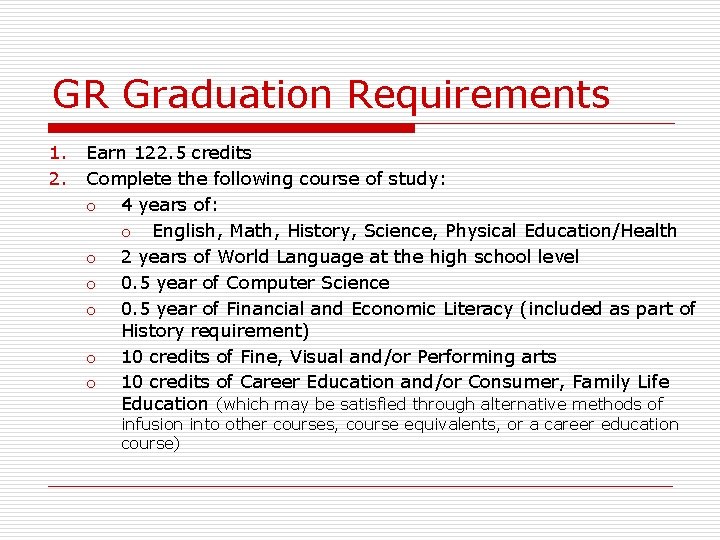 GR Graduation Requirements

1. Earn 122.5 credits
2. Complete the following course of study:
o 4 years of:
o English, Math, History, Science, Physical Education/Health
o 2 years of World Language at the high school level
o 0.5 year of Computer Science
o 0.5 year of Financial and Economic Literacy (included as part of History requirement)
o 10 credits of Fine, Visual and/or Performing arts
o 10 credits of Career Education and/or Consumer, Family Life Education (which may be satisfied through alternative methods of infusion into other courses, course equivalents, or a career education course)